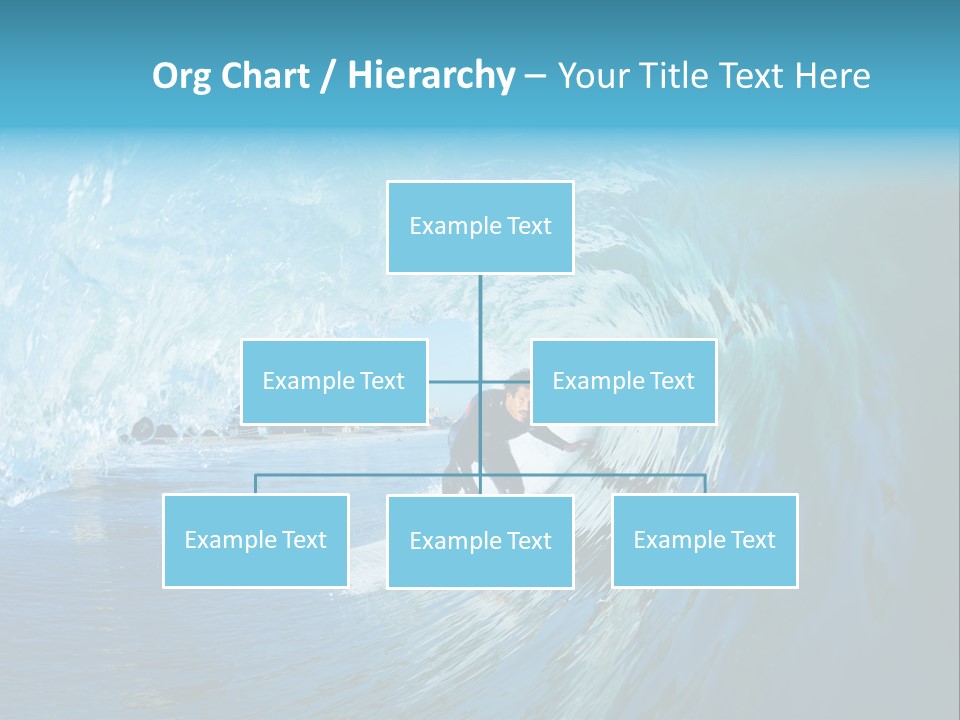 Org Chart / Hierarchy – Your Title Text Here

Example Text

Example Text

Example Text

Example Text

Example Text

Example Text